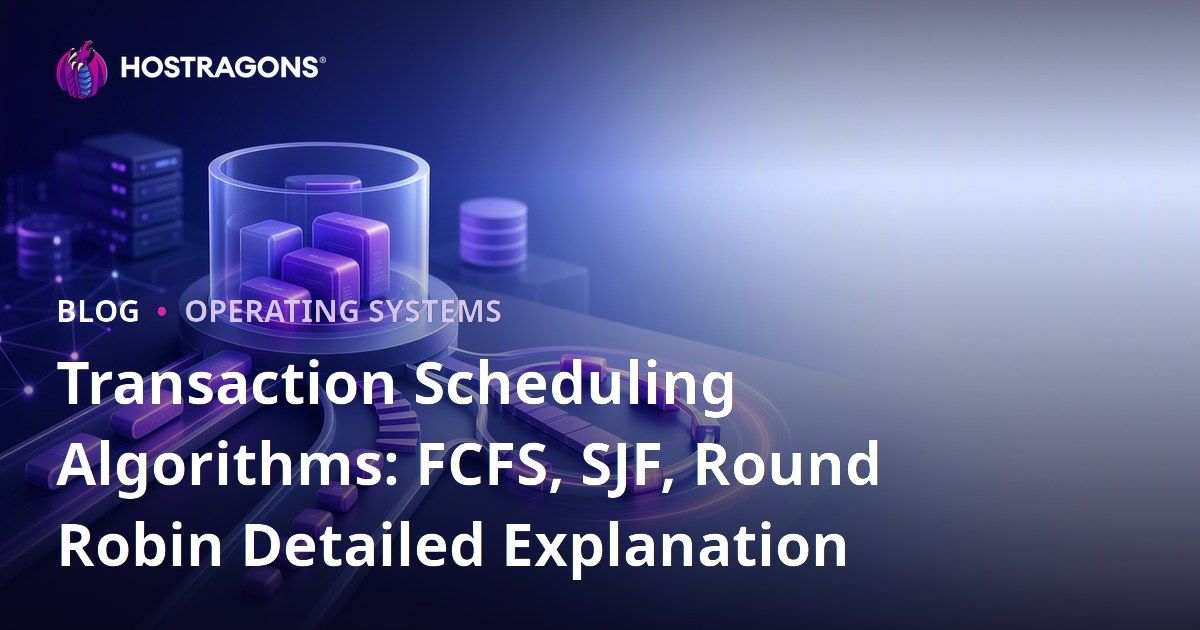 HOSTRAGONS®

BLOG • OPERATING SYSTEMS

Transaction Scheduling Algorithms: FCFS, SJF, Round Robin Detailed Explanation